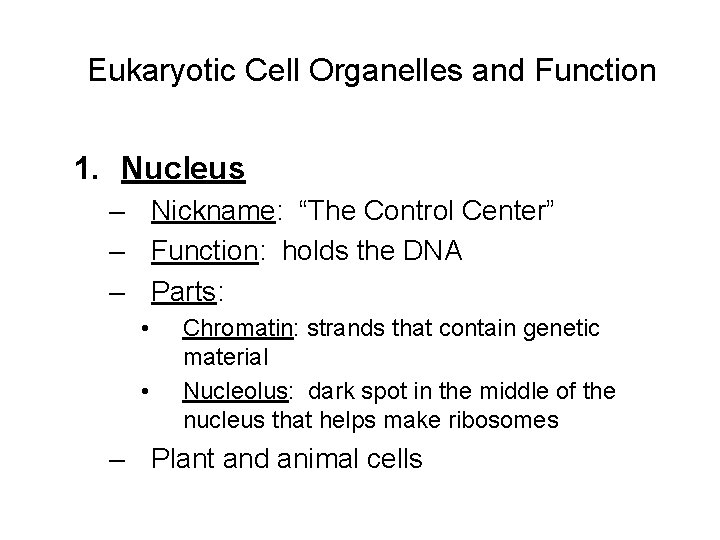 Eukaryotic Cell Organelles and Function

1. Nucleus
– Nickname: “The Control Center”
– Function: holds the DNA
– Parts:
• Chromatin: strands that contain genetic material
• Nucleolus: dark spot in the middle of the nucleus that helps make ribosomes
– Plant and animal cells